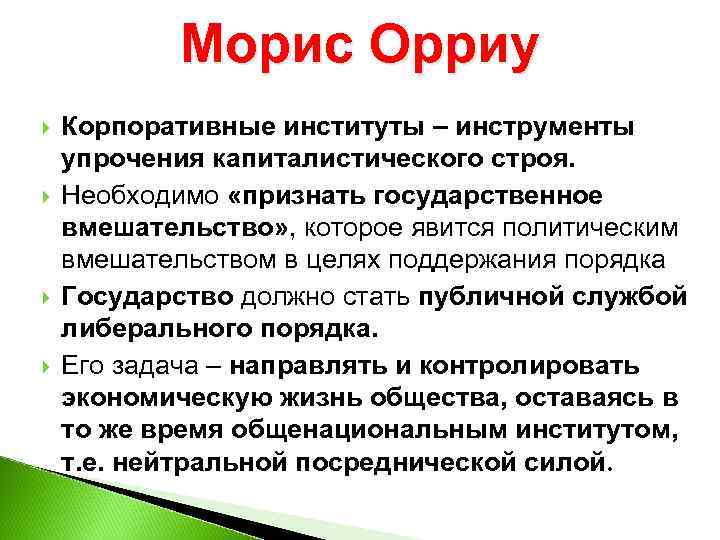 Морис Орриу

Корпоративные институты – инструменты упрочения капиталистического строя.

Необходимо «признать государственное вмешательство», которое явится политическим вмешательством в целях поддержания порядка

Государство должно стать публичной службой либерального порядка.

Его задача – направлять и контролировать экономическую жизнь общества, оставаясь в то же время общенациональным институтом, т.е. нейтральной посреднической силой.